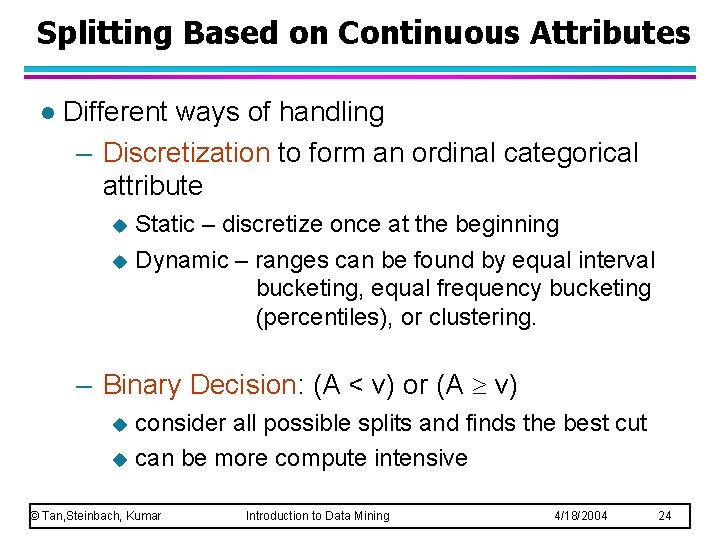 Splitting Based on Continuous Attributes

● Different ways of handling
– Discretization to form an ordinal categorical attribute
◆ Static – discretize once at the beginning
◆ Dynamic – ranges can be found by equal interval bucketing, equal frequency bucketing (percentiles), or clustering.

– Binary Decision: (A < v) or (A $\geq$ v)
◆ consider all possible splits and finds the best cut
◆ can be more compute intensive

© Tan,Steinbach, Kumar Introduction to Data Mining 4/18/2004 24